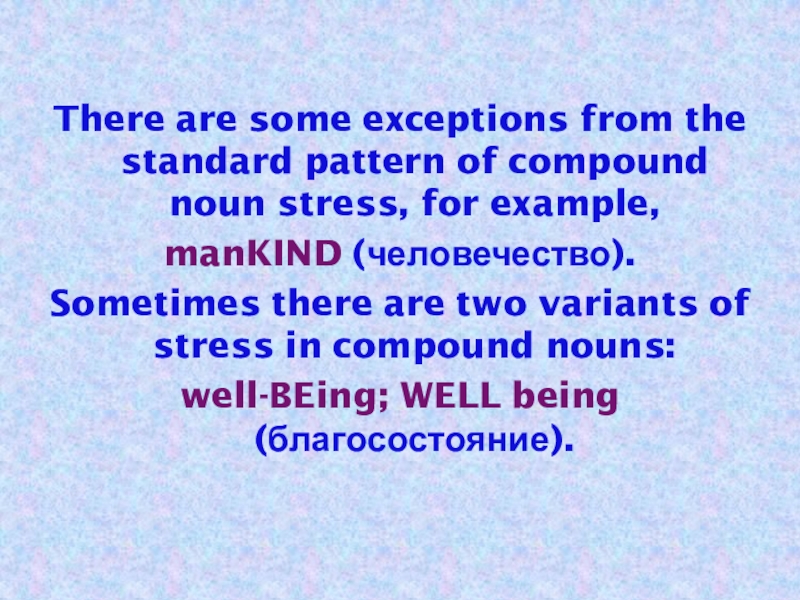 There are some exceptions from the standard pattern of compound noun stress, for example,
manKIND (человечество).
Sometimes there are two variants of stress in compound nouns:
well-BEing; WELL being (благосостояние).